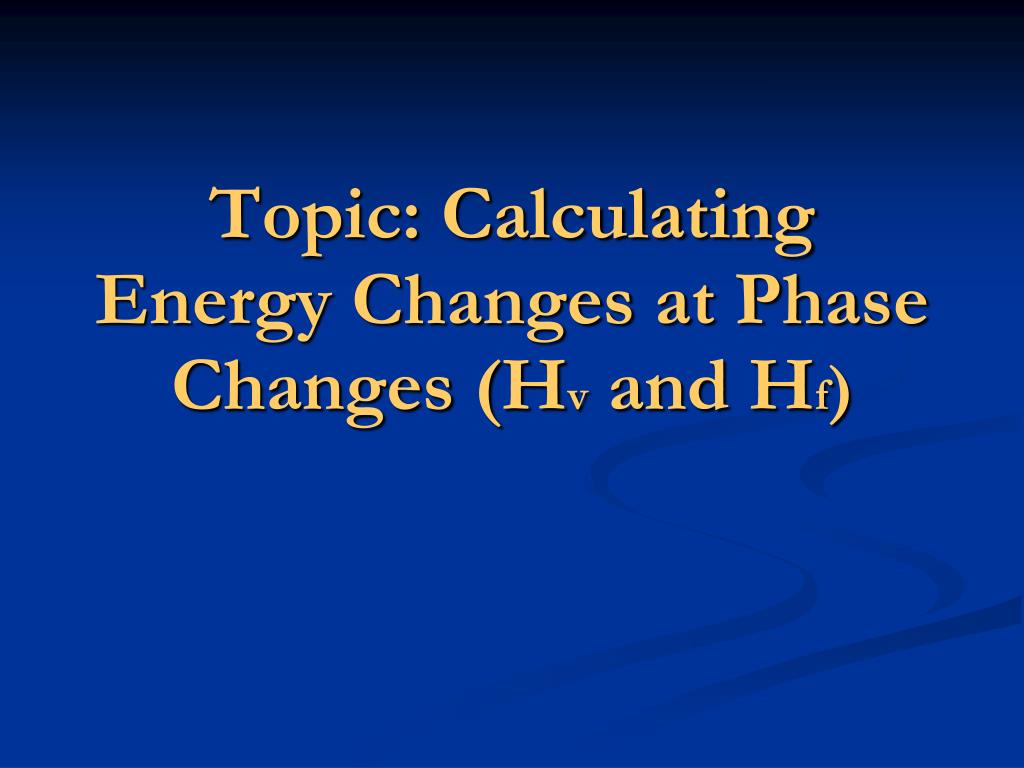 Topic: Calculating Energy Changes at Phase Changes ($H_v$ and $H_f$)